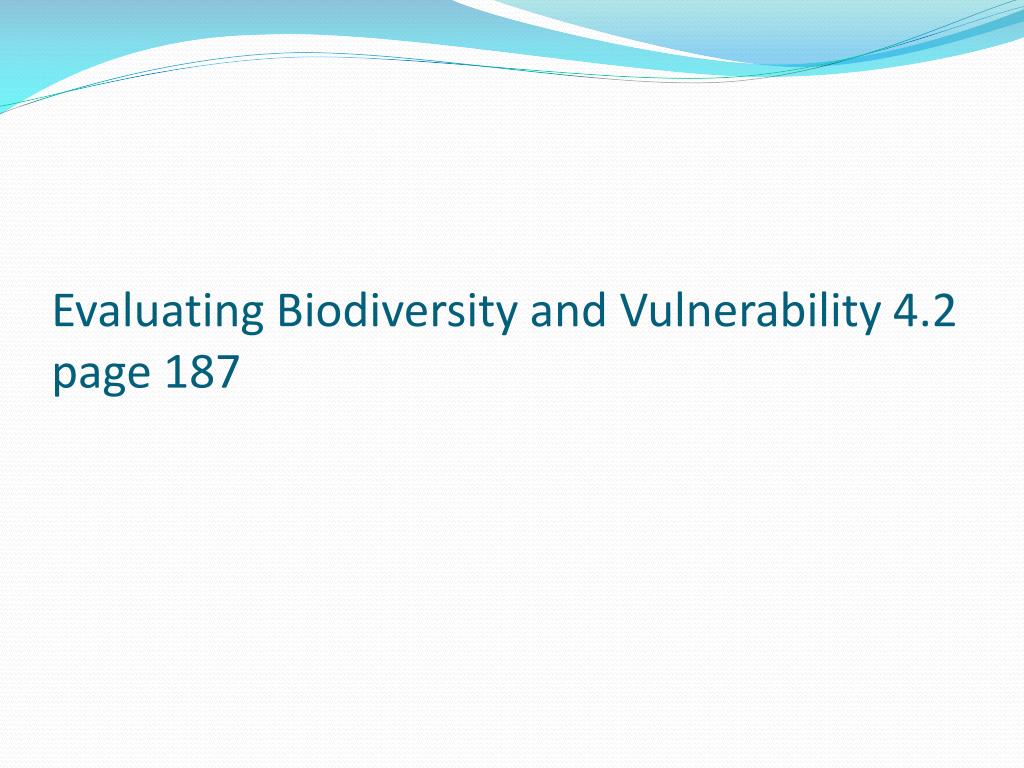 Evaluating Biodiversity and Vulnerability 4.2 page 187